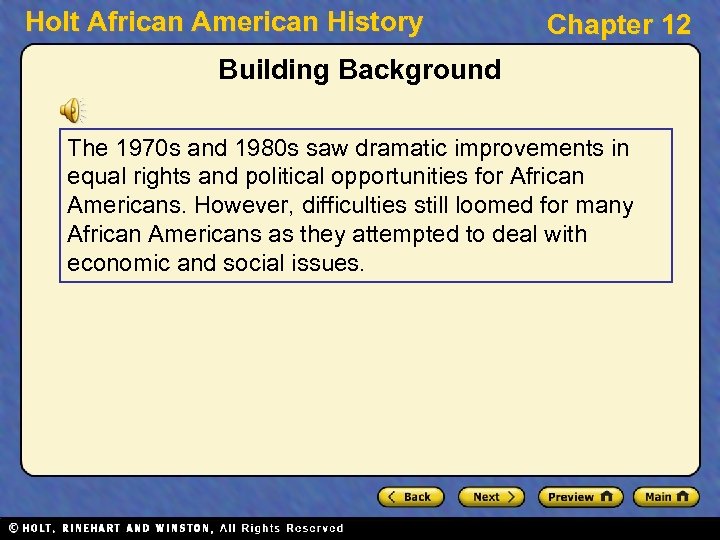 Holt African American History

Chapter 12

Building Background

The 1970s and 1980s saw dramatic improvements in equal rights and political opportunities for African Americans. However, difficulties still loomed for many African Americans as they attempted to deal with economic and social issues.

Back

Next

Preview

Main

© HOLT, RINEHART AND WINSTON, All Rights Reserved